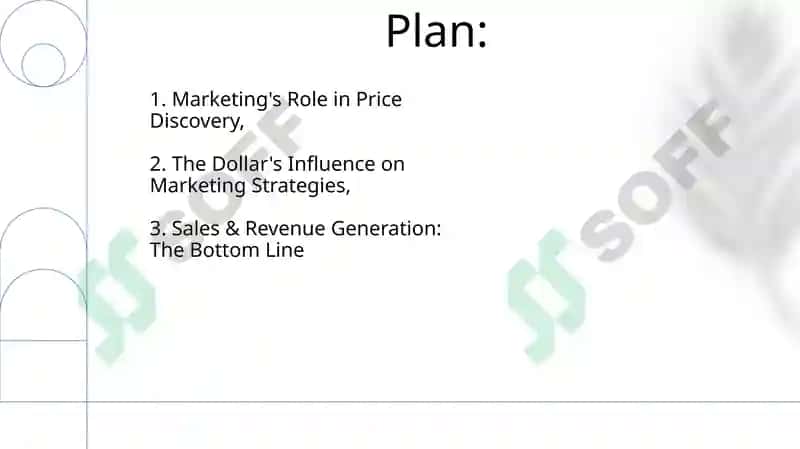 Plan:

1. Marketing's Role in Price Discovery,

2. The Dollar's Influence on Marketing Strategies,

3. Sales & Revenue Generation: The Bottom Line

SOFF

SOFF